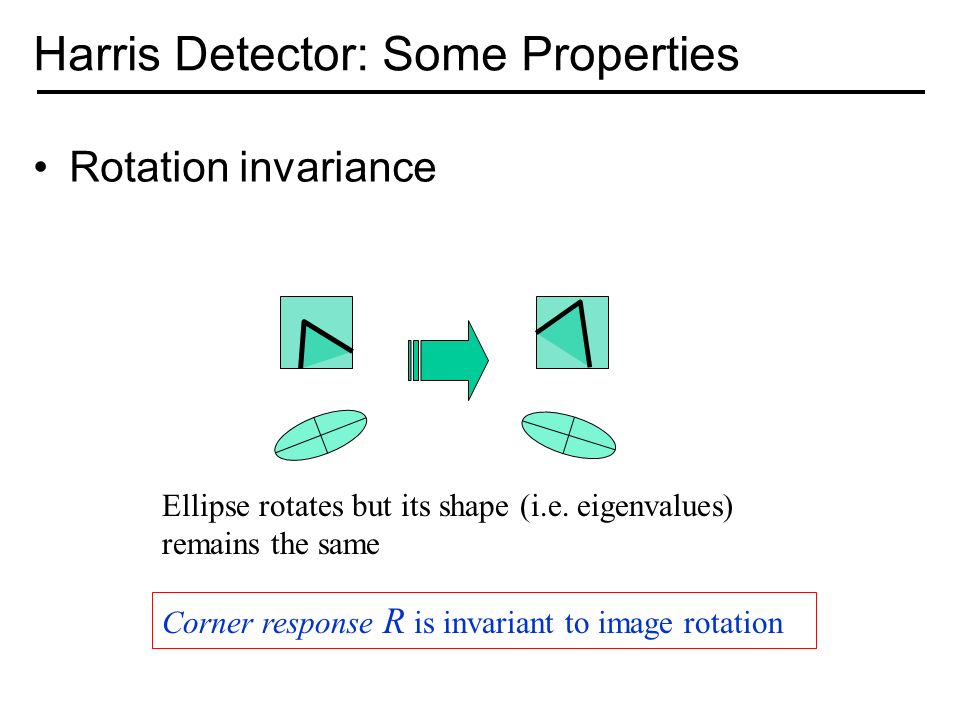 Harris Detector: Some Properties

• Rotation invariance

Ellipse rotates but its shape (i.e. eigenvalues) remains the same

Corner response $R$ is invariant to image rotation